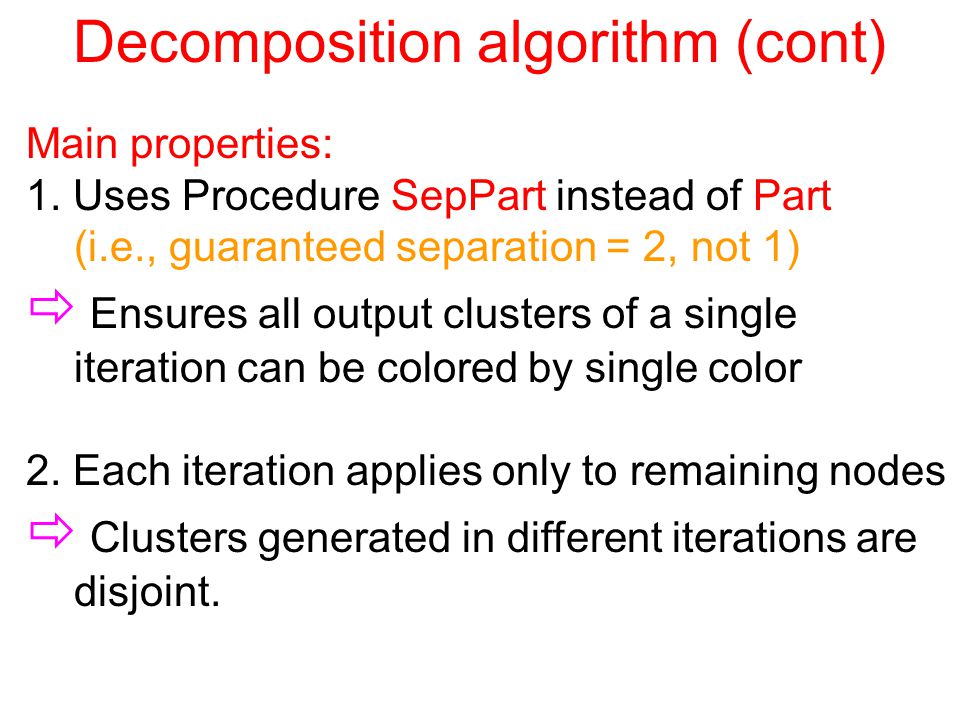 Decomposition algorithm (cont)

Main properties:
1. Uses Procedure SepPart instead of Part (i.e., guaranteed separation = 2, not 1)

⇨ Ensures all output clusters of a single iteration can be colored by single color

2. Each iteration applies only to remaining nodes

⇨ Clusters generated in different iterations are disjoint.